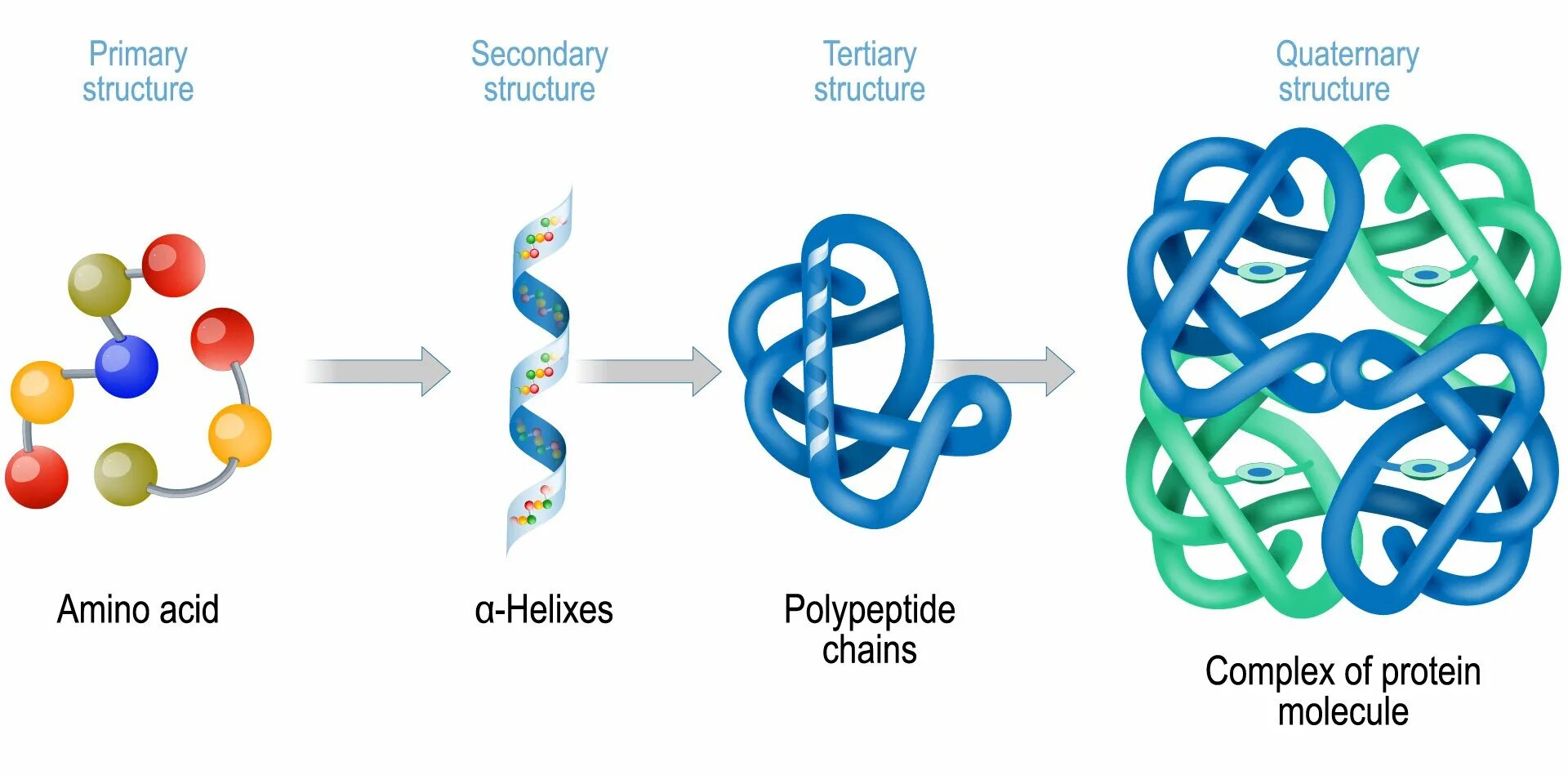 Primary structure

Secondary structure

Tertiary structure

Quaternary structure

Amino acid

α-Helixes

Polypeptide chains

Complex of protein molecule